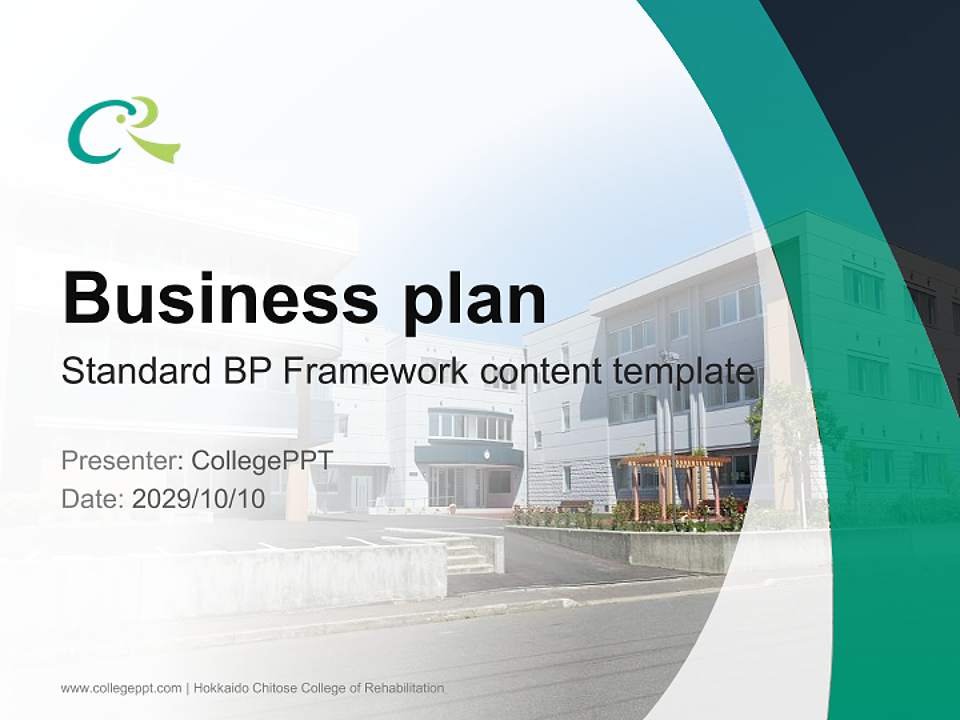 Business plan

Standard BP Framework content template

Presenter: CollegePPT
Date: 2029/10/10

www.collegeppt.com | Hokkaido Chitose College of Rehabilitation